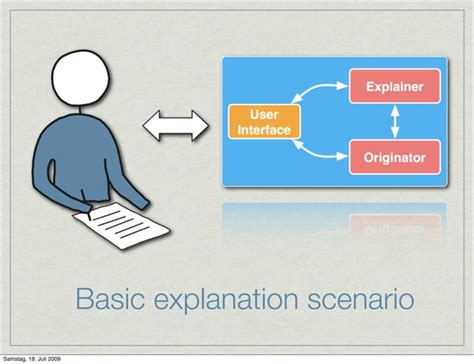 Explainer

User Interface

Originator

Basic explanation scenario

Samstag, 18. Juli 2009